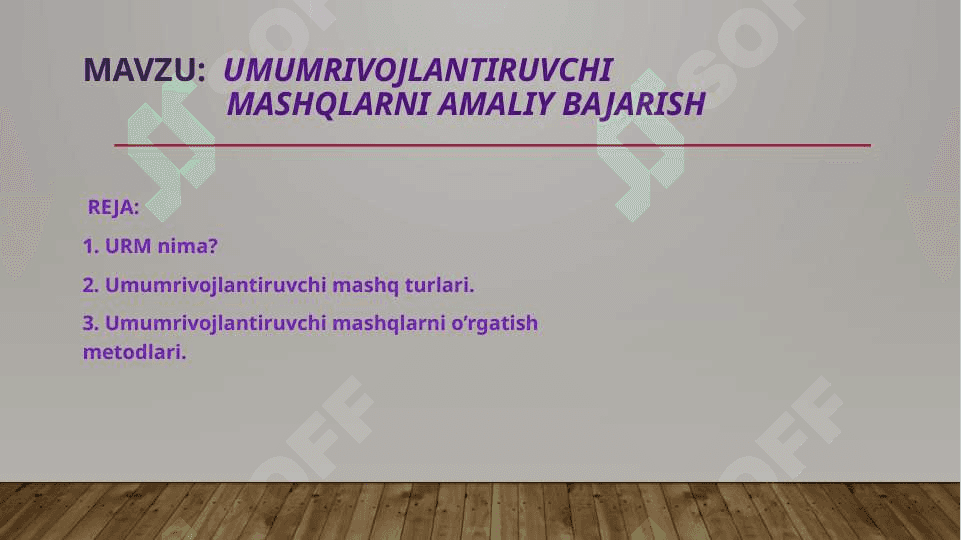 MAVZU: UMUMRIVOJLANTIRUVCHI MASHQLARNI AMALIY BAJARISH

REJA:

1. URM nima?

2. Umumrivojlantiruvchi mashq turlari.

3. Umumrivojlantiruvchi mashqlarni o'rgatish metodlari.

SOFF

SOFF

SOFF

SOFF